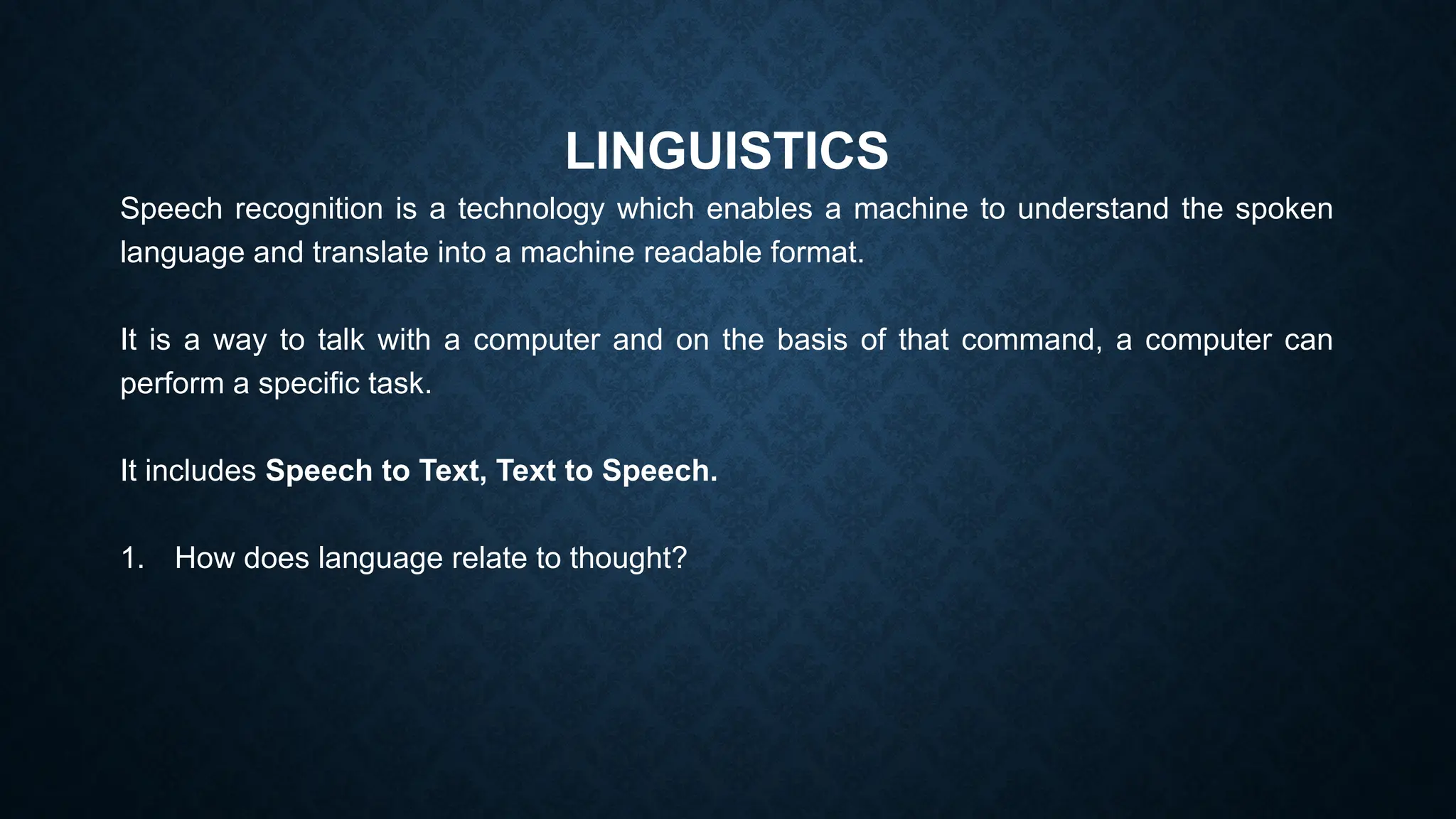 LINGUISTICS

Speech recognition is a technology which enables a machine to understand the spoken language and translate into a machine readable format.

It is a way to talk with a computer and on the basis of that command, a computer can perform a specific task.

It includes Speech to Text, Text to Speech.

1. How does language relate to thought?